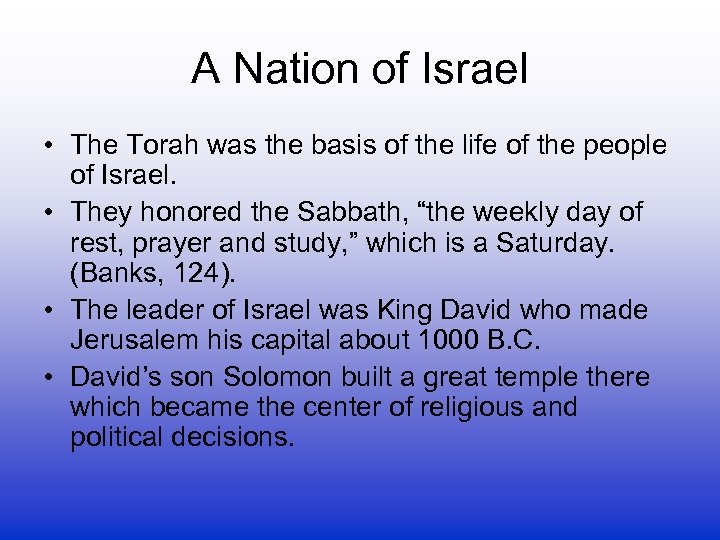 A Nation of Israel

• The Torah was the basis of the life of the people of Israel.
• They honored the Sabbath, “the weekly day of rest, prayer and study,” which is a Saturday. (Banks, 124).
• The leader of Israel was King David who made Jerusalem his capital about 1000 B.C.
• David’s son Solomon built a great temple there which became the center of religious and political decisions.